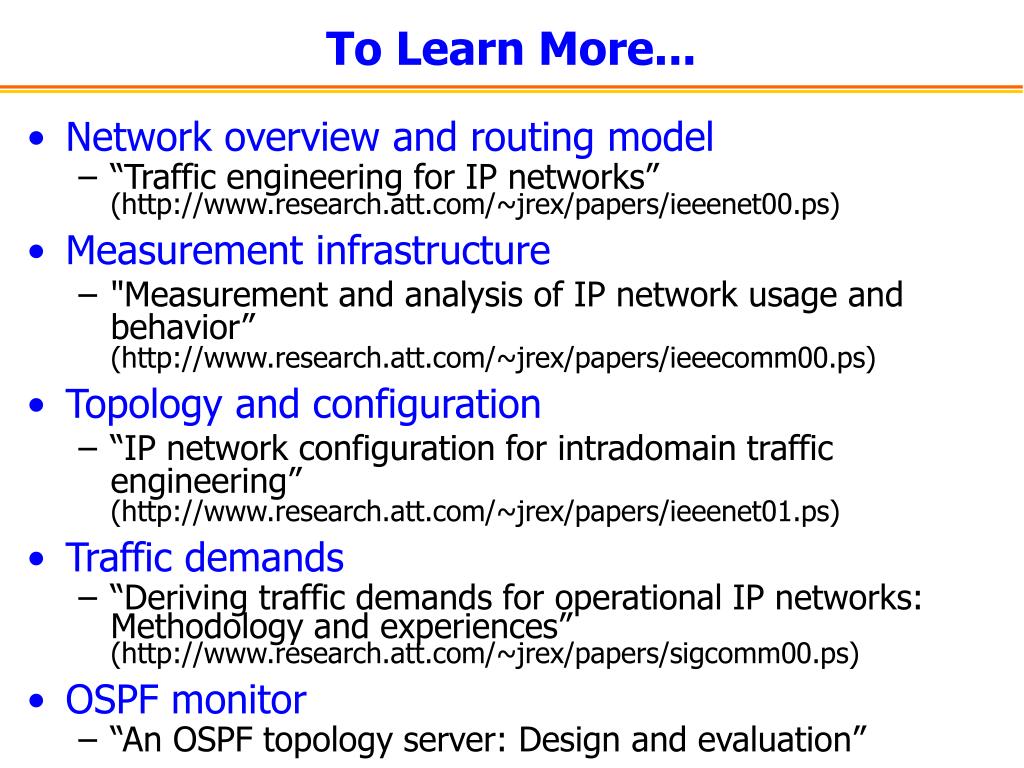 To Learn More...

• Network overview and routing model
– “Traffic engineering for IP networks” (http://www.research.att.com/~jrex/papers/ieeenet00.ps)

• Measurement infrastructure
– "Measurement and analysis of IP network usage and behavior” (http://www.research.att.com/~jrex/papers/ieeecomm00.ps)

• Topology and configuration
– “IP network configuration for intradomain traffic engineering” (http://www.research.att.com/~jrex/papers/ieeenet01.ps)

• Traffic demands
– “Deriving traffic demands for operational IP networks: Methodology and experiences” (http://www.research.att.com/~jrex/papers/sigcomm00.ps)

• OSPF monitor
– “An OSPF topology server: Design and evaluation”